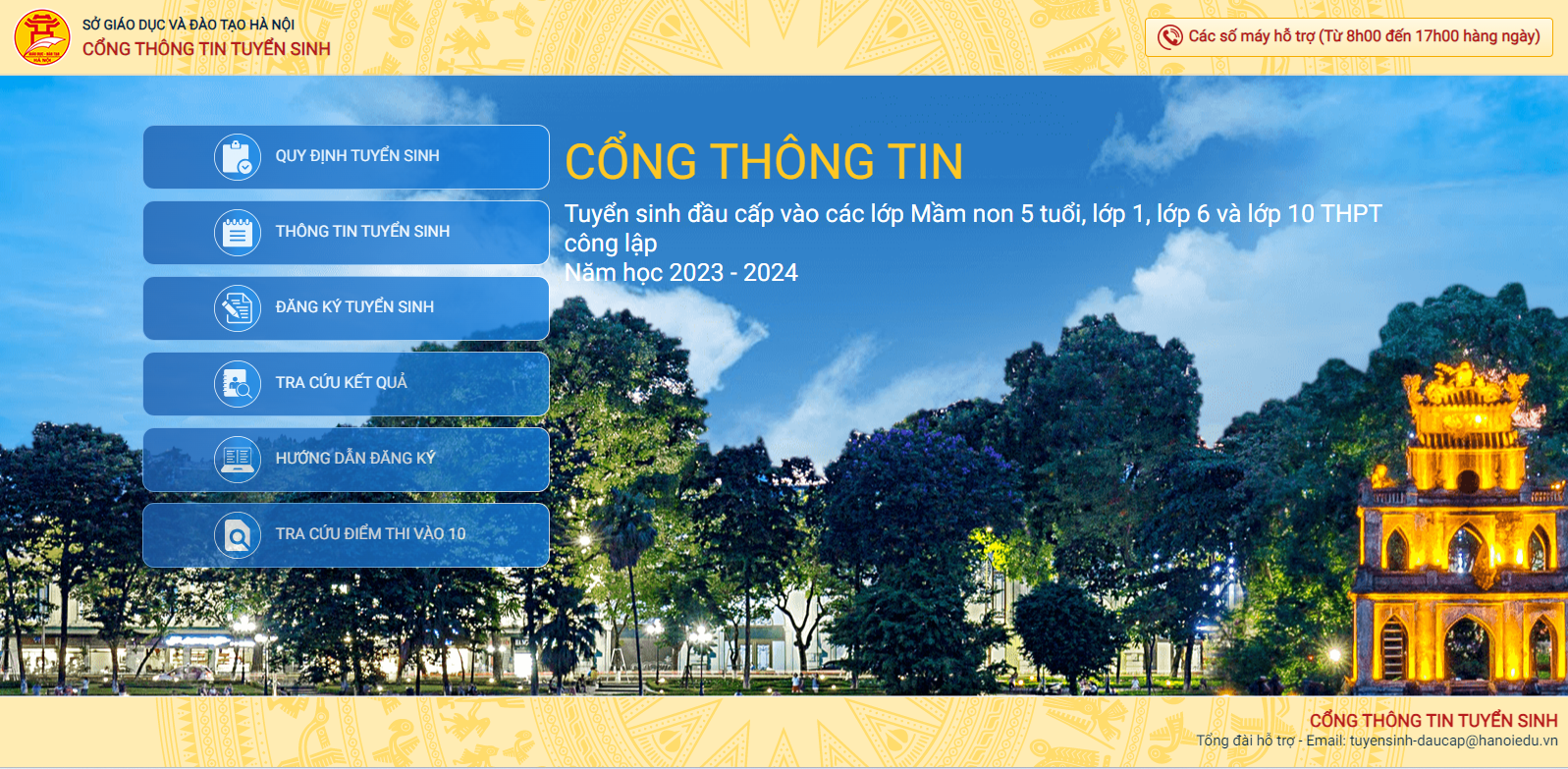 SỞ GIÁO DỤC VÀ ĐÀO TẠO HÀ NỘI
CỔNG THÔNG TIN TUYỂN SINH

Các số máy hỗ trợ (Từ 8h00 đến 17h00 hàng ngày)

QUY ĐỊNH TUYỂN SINH

THÔNG TIN TUYỂN SINH

ĐĂNG KÝ TUYỂN SINH

TRA CỨU KẾT QUẢ

HƯỚNG DẪN ĐĂNG KÝ

TRA CỨU ĐIỂM THI VÀO 10

CỔNG THÔNG TIN

Tuyển sinh đầu cấp vào các lớp Mầm non 5 tuổi, lớp 1, lớp 6 và lớp 10 THPT công lập
Năm học 2023 - 2024

CỔNG THÔNG TIN TUYỂN SINH
Tổng đài hỗ trợ - Email: tuyensinh-daucap@hanoiedu.vn